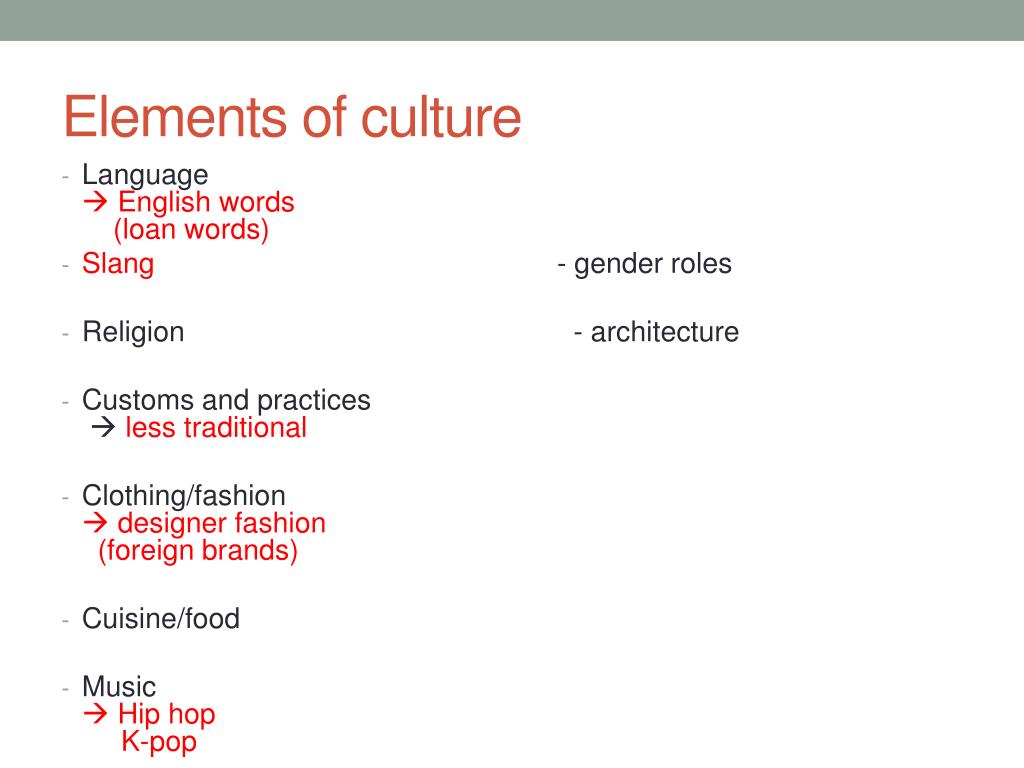 Elements of culture

- Language
→ English words
(loan words)
- Slang

- gender roles

- Religion

- architecture

- Customs and practices
→ less traditional

- Clothing/fashion
→ designer fashion
(foreign brands)

- Cuisine/food

- Music
→ Hip hop
K-pop